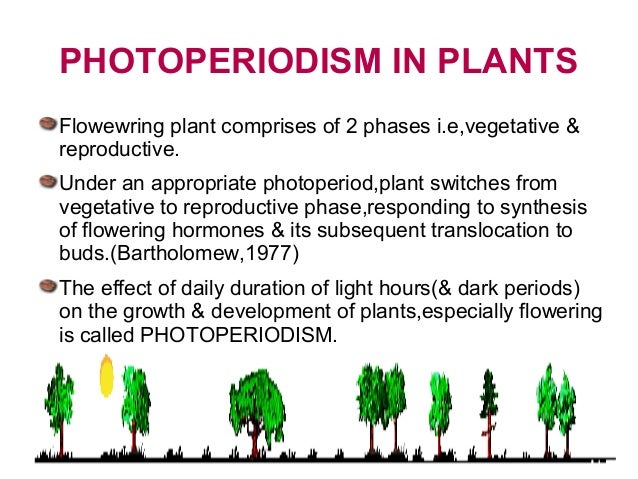 PHOTOPERIODISM IN PLANTS

Flowewring plant comprises of 2 phases i.e,vegetative & reproductive.

Under an appropriate photoperiod,plant switches from vegetative to reproductive phase,responding to synthesis of flowering hormones & its subsequent translocation to buds.(Bartholomew,1977)

The effect of daily duration of light hours(& dark periods) on the growth & development of plants,especially flowering is called PHOTOPERIODISM.